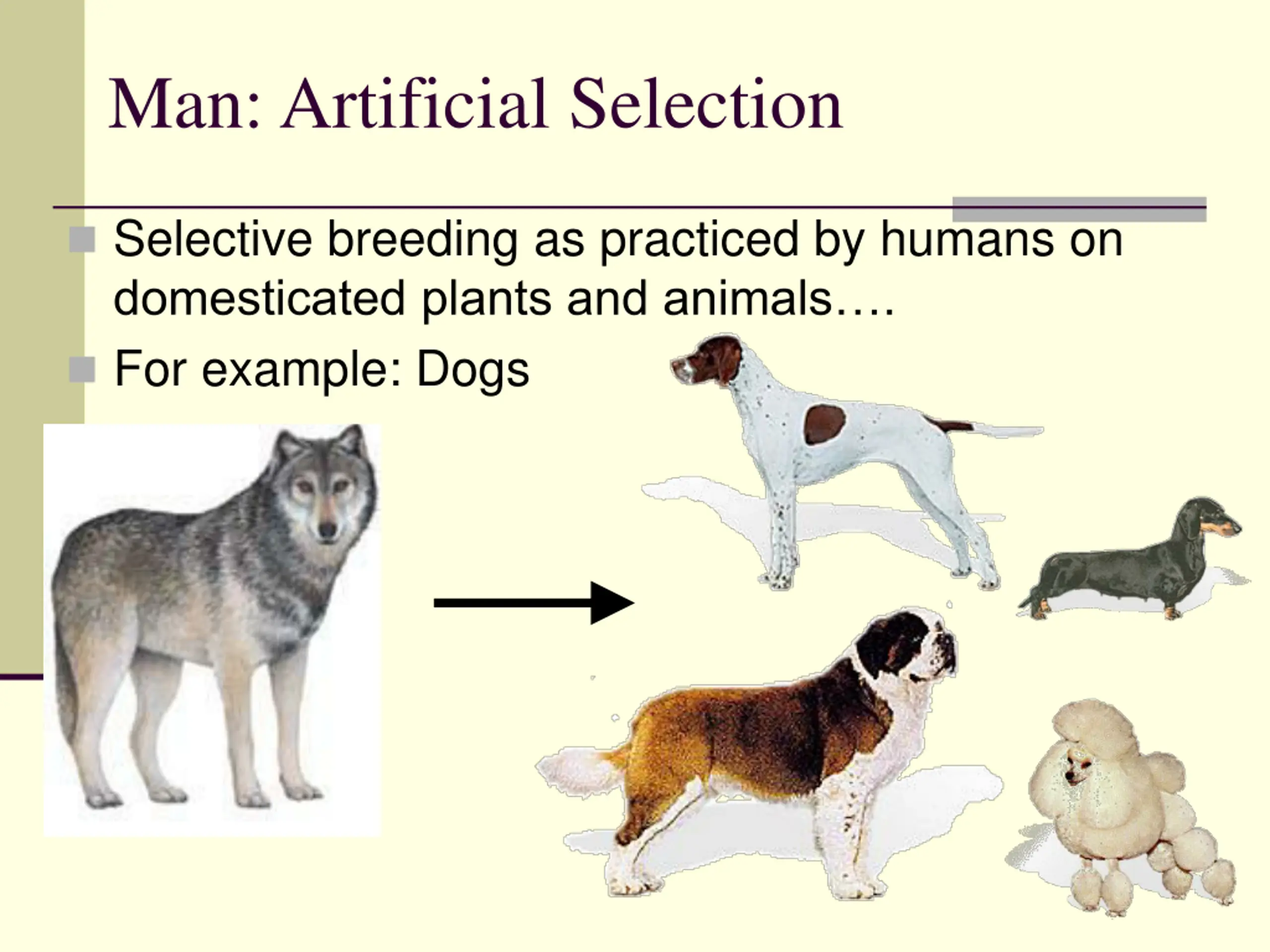 Man: Artificial Selection

Selective breeding as practiced by humans on domesticated plants and animals….

For example: Dogs